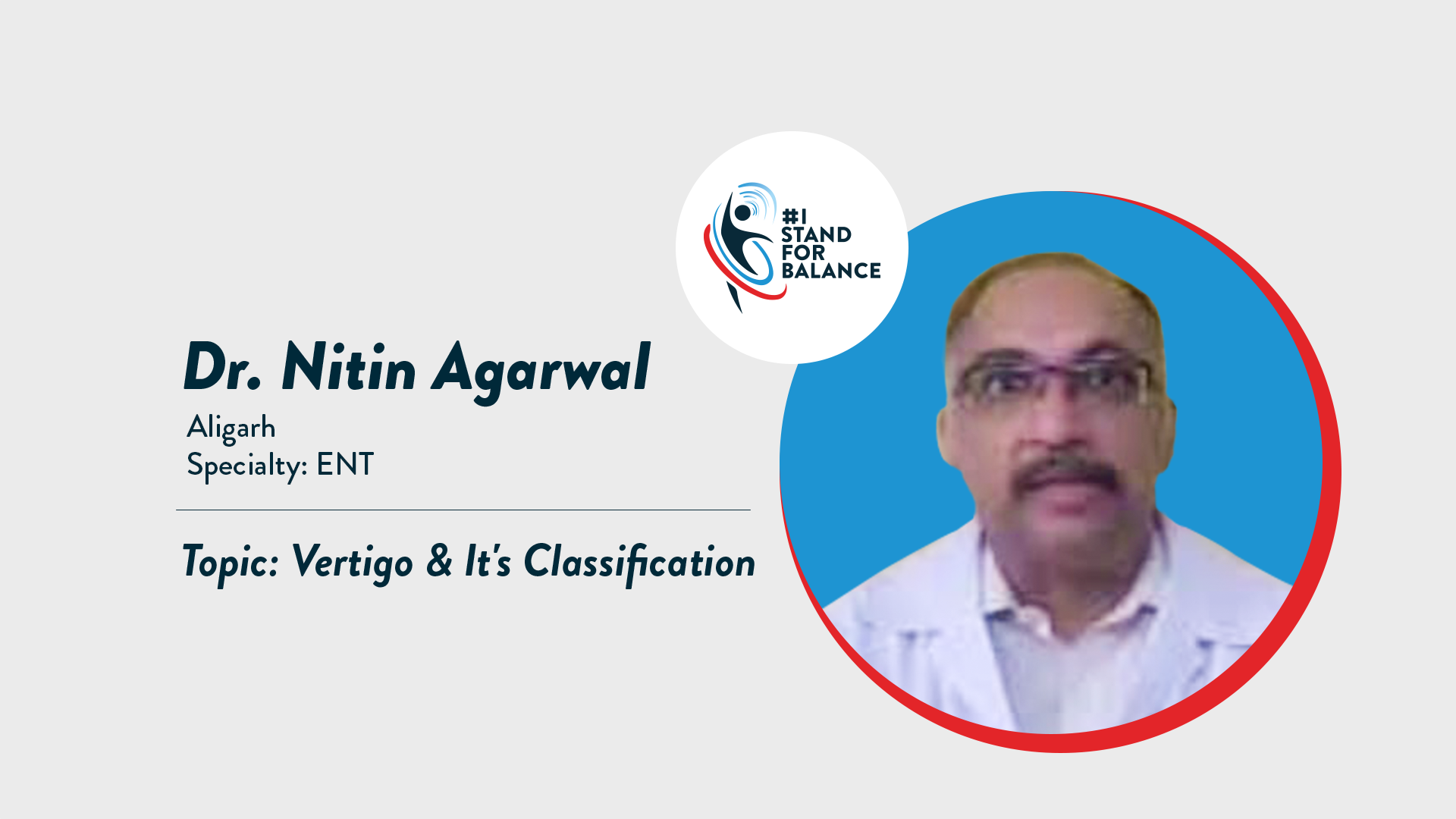 #I
STAND
FOR
BALANCE

Dr. Nitin Agarwal

Aligarh
Specialty: ENT

Topic: Vertigo & It's Classification